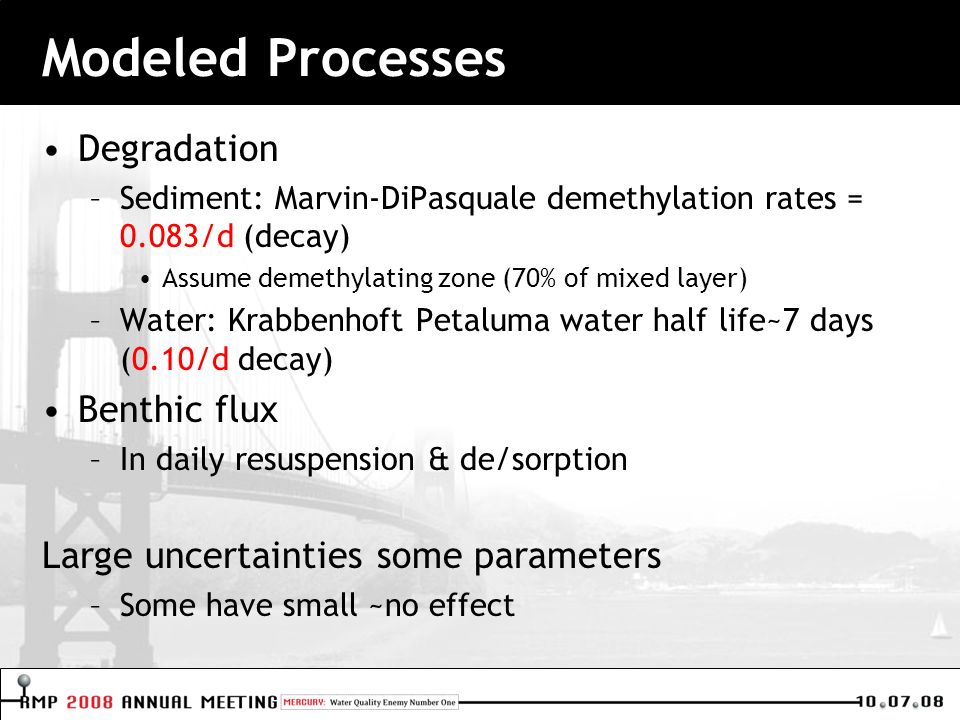 Modeled Processes

• Degradation
– Sediment: Marvin-DiPasquale demethylation rates = 0.083/d (decay)
• Assume demethylating zone (70% of mixed layer)
– Water: Krabbenhoft Petaluma water half life~7 days (0.10/d decay)

• Benthic flux
– In daily resuspension & de/sorption

Large uncertainties some parameters
– Some have small ~no effect

RMP 2008 ANNUAL MEETING MERCURY: Water Quality Enemy Number One 10.07.08